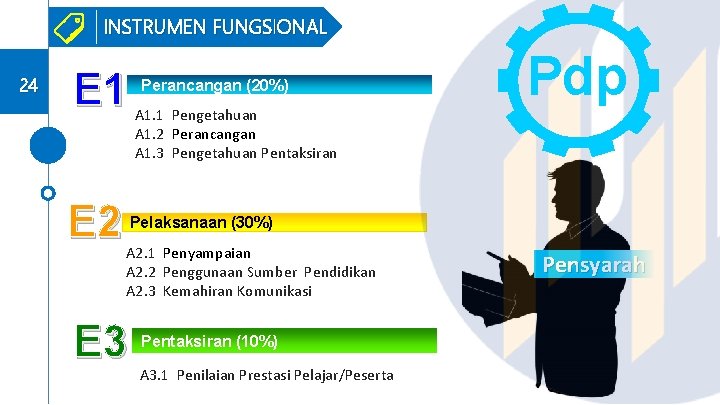 INSTRUMEN FUNGSIONAL

24

E1 Perancangan (20%)

A1.1 Pengetahuan
A1.2 Perancangan
A1.3 Pengetahuan Pentaksiran

E2 Pelaksanaan (30%)

A2.1 Penyampaian
A2.2 Penggunaan Sumber Pendidikan
A2.3 Kemahiran Komunikasi

E3 Pentaksiran (10%)

A3.1 Penilaian Prestasi Pelajar/Peserta

Pdp

Pensyarah